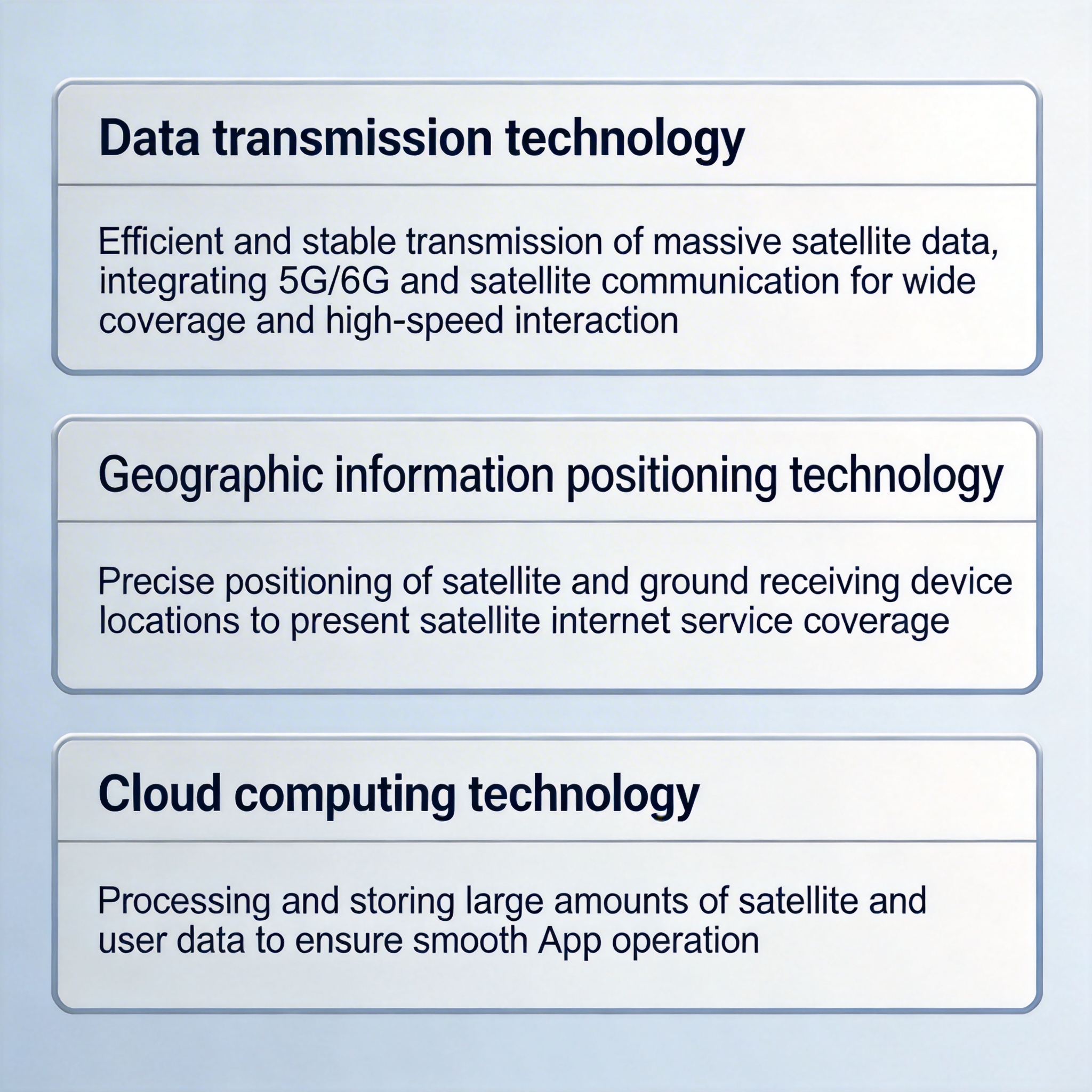 Data transmission technology

Efficient and stable transmission of massive satellite data, integrating 5G/6G and satellite communication for wide coverage and high-speed interaction

Geographic information positioning technology

Precise positioning of satellite and ground receiving device locations to present satellite internet service coverage

Cloud computing technology

Processing and storing large amounts of satellite and user data to ensure smooth App operation